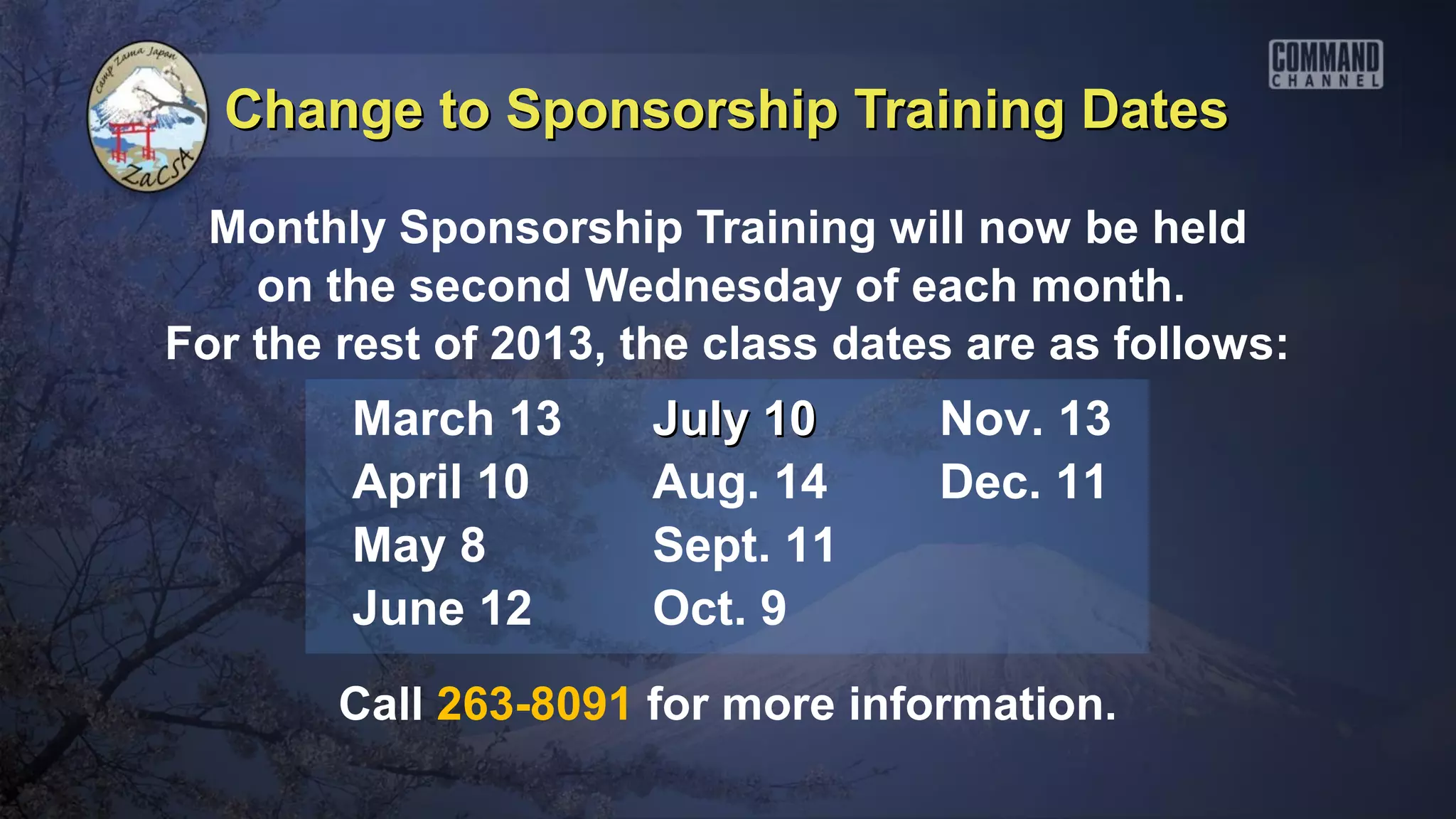 Camp Zama Japan
ZaCSA

COMMAND CHANNEL

Change to Sponsorship Training Dates

Monthly Sponsorship Training will now be held on the second Wednesday of each month. For the rest of 2013, the class dates are as follows:

March 13
April 10
May 8
June 12

July 10
Aug. 14
Sept. 11
Oct. 9

Nov. 13
Dec. 11

Call 263-8091 for more information.